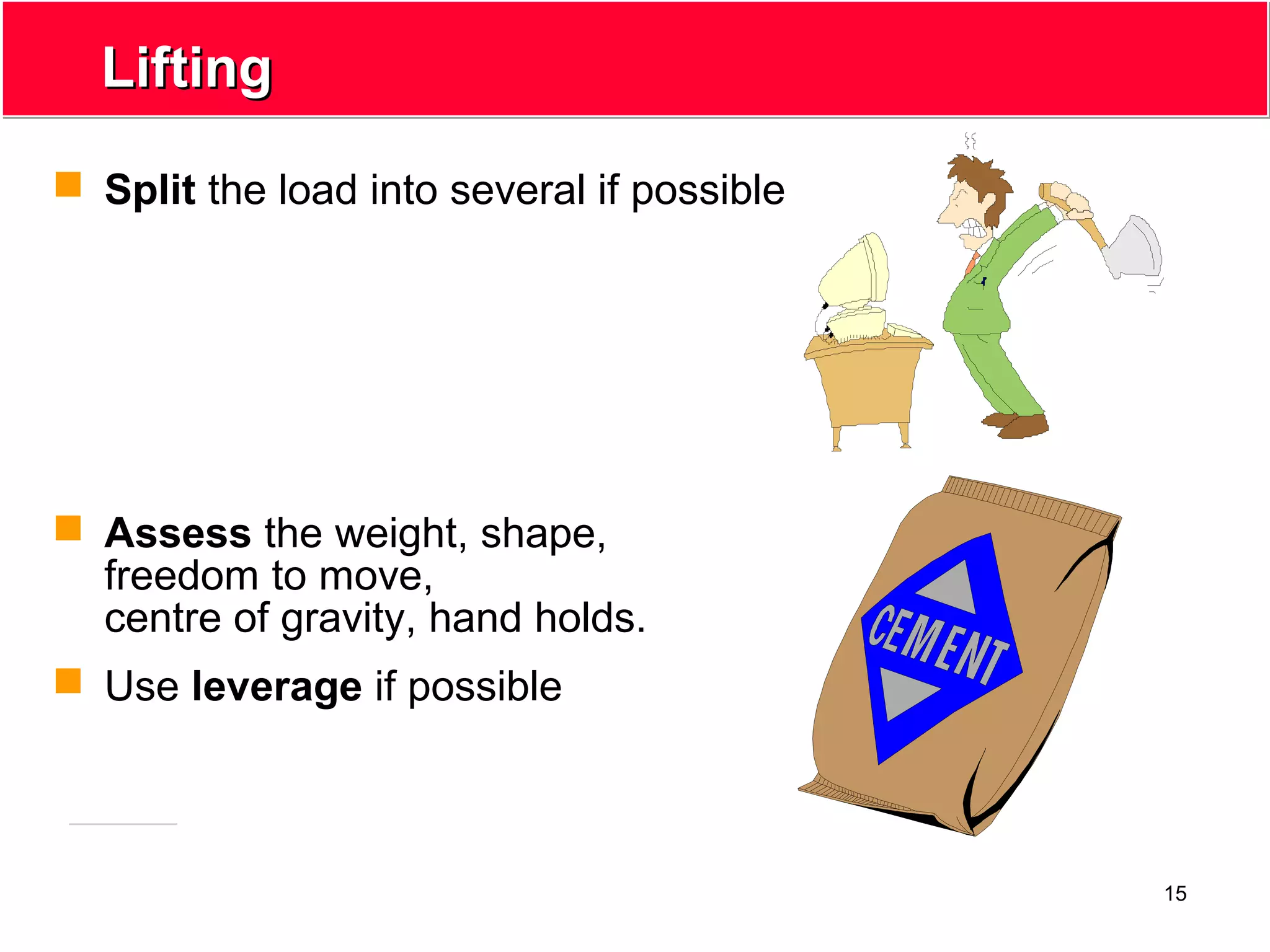 Lifting

Split the load into several if possible

Assess the weight, shape, freedom to move, centre of gravity, hand holds.

Use leverage if possible

CEMENT

15